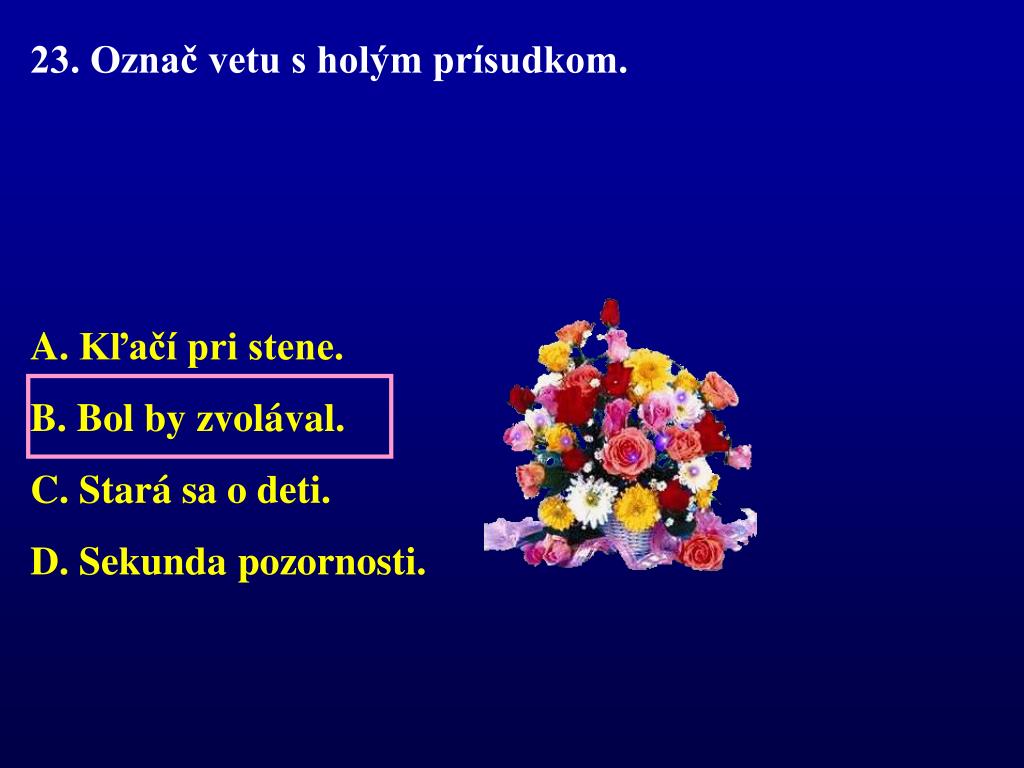 23. Označ vetu s holým prísudkom.

A. Kľačí pri stene.

B. Bol by zvolával.

C. Stará sa o deti.

D. Sekunda pozornosti.